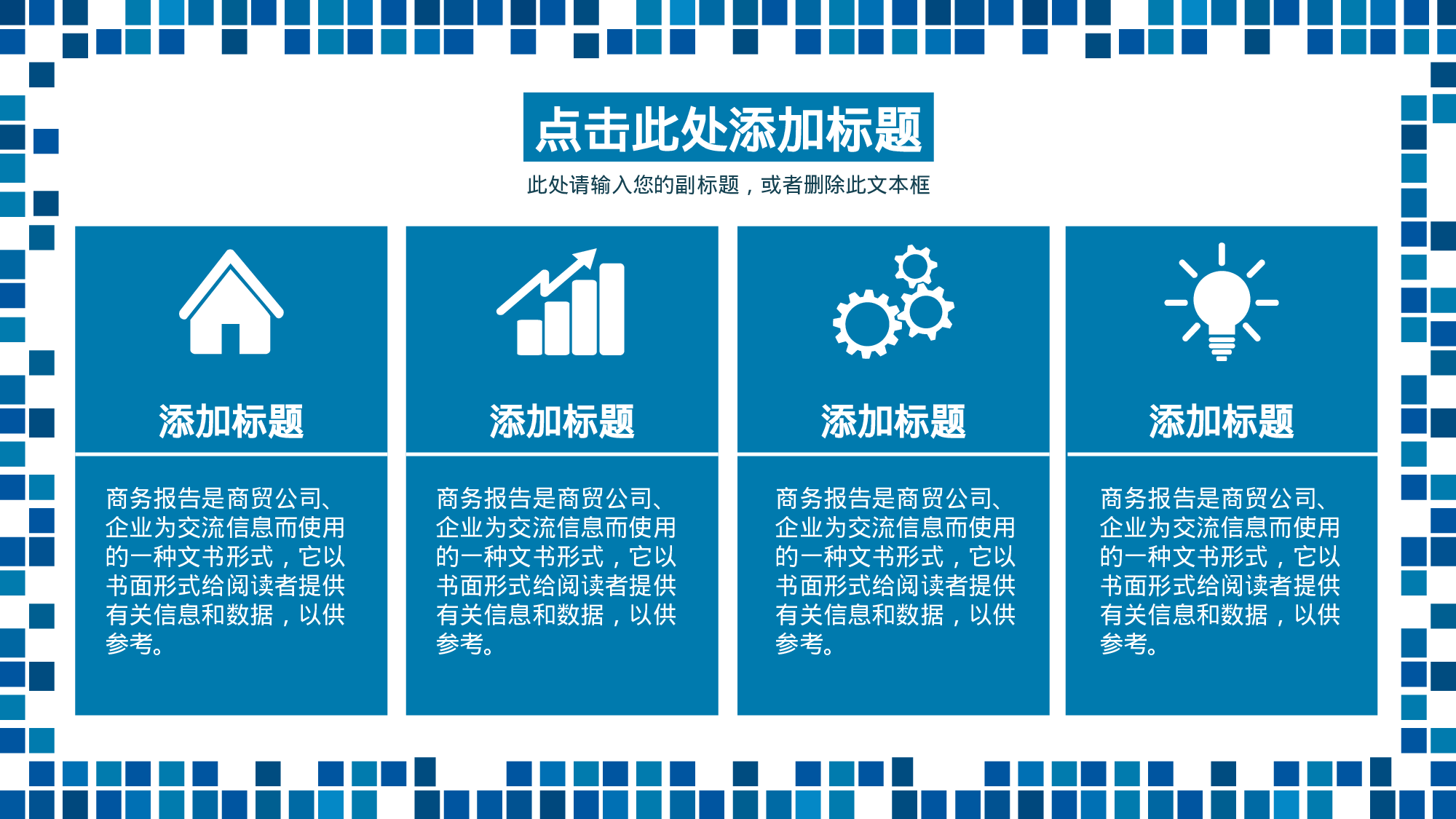 点击此处添加标题

此处请输入您的副标题，或者删除此文本框

添加标题

商务报告是商贸公司、企业为交流信息而使用的一种文书形式，它以书面形式给阅读者提供有关信息和数据，以供参考。

添加标题

商务报告是商贸公司、企业为交流信息而使用的一种文书形式，它以书面形式给阅读者提供有关信息和数据，以供参考。

添加标题

商务报告是商贸公司、企业为交流信息而使用的一种文书形式，它以书面形式给阅读者提供有关信息和数据，以供参考。

添加标题

商务报告是商贸公司、企业为交流信息而使用的一种文书形式，它以书面形式给阅读者提供有关信息和数据，以供参考。